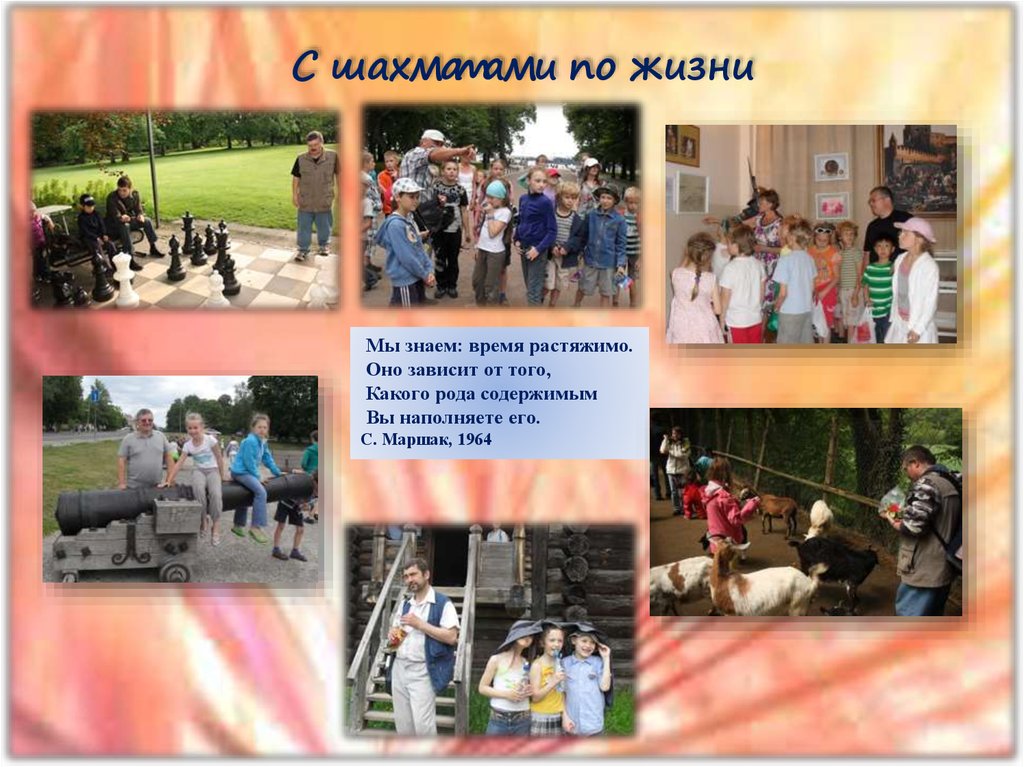 С шахматами по жизни

Мы знаем: время растяжимо.
Оно зависит от того,
Какого рода содержимым
Вы наполняете его.
С. Маршак, 1964